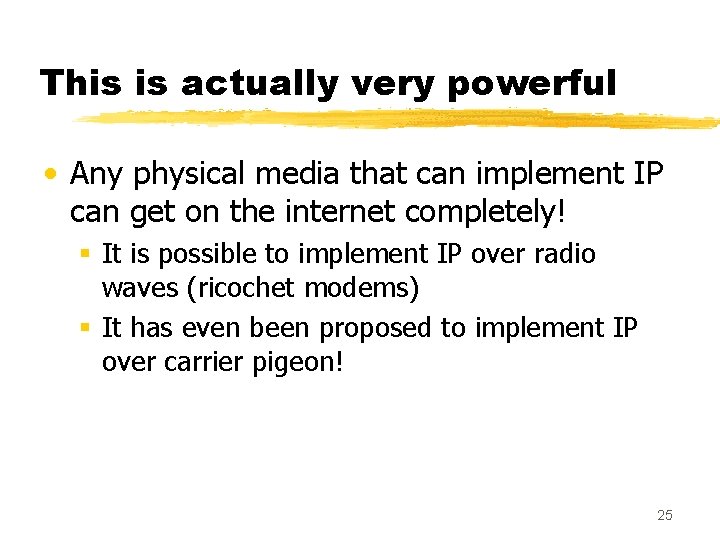 This is actually very powerful

• Any physical media that can implement IP can get on the internet completely!

▪ It is possible to implement IP over radio waves (ricochet modems)

▪ It has even been proposed to implement IP over carrier pigeon!

25